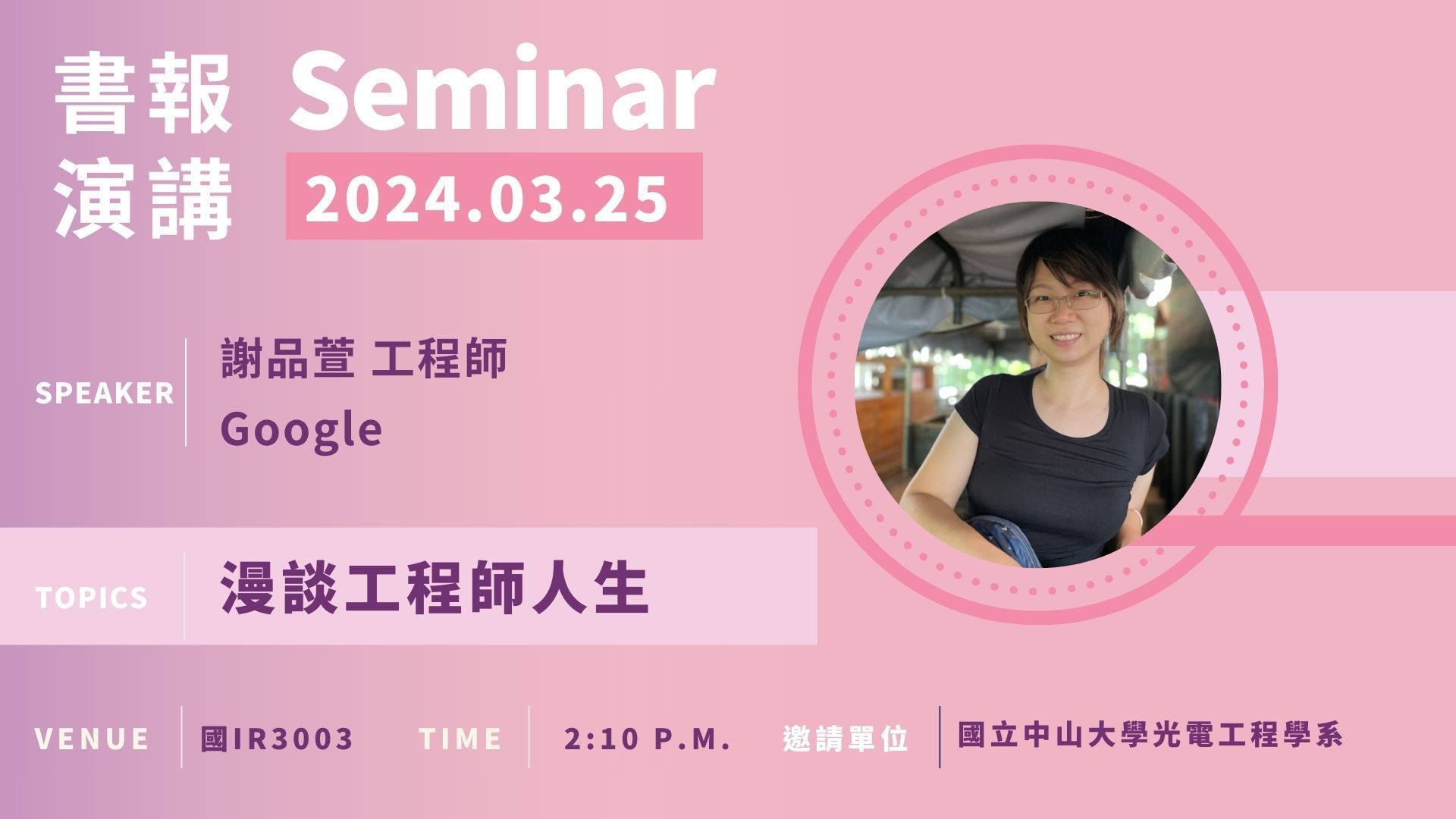 書報演講 Seminar

2024.03.25

SPEAKER
謝品萱 工程師
Google

TOPICS
漫談工程師人生

VENUE 國IR3003 TIME 2:10 P.M. 邀請單位 國立中山大學光電工程學系